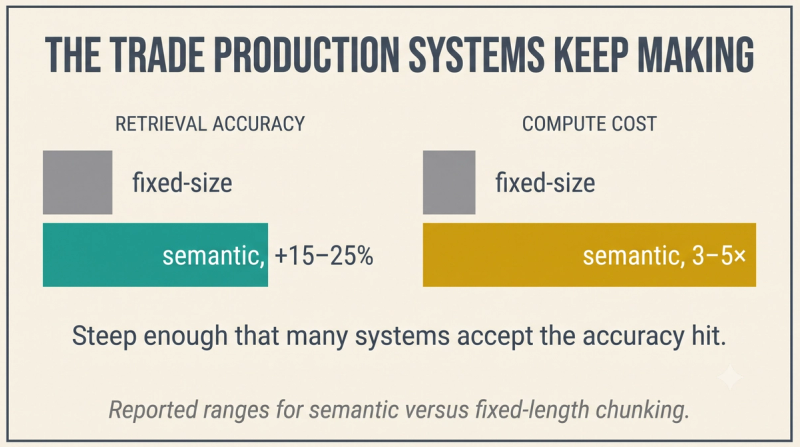 THE TRADE PRODUCTION SYSTEMS KEEP MAKING

RETRIEVAL ACCURACY

fixed-size

semantic, +15–25%

COMPUTE COST

fixed-size

semantic, 3–5×

Steep enough that many systems accept the accuracy hit.

Reported ranges for semantic versus fixed-length chunking.